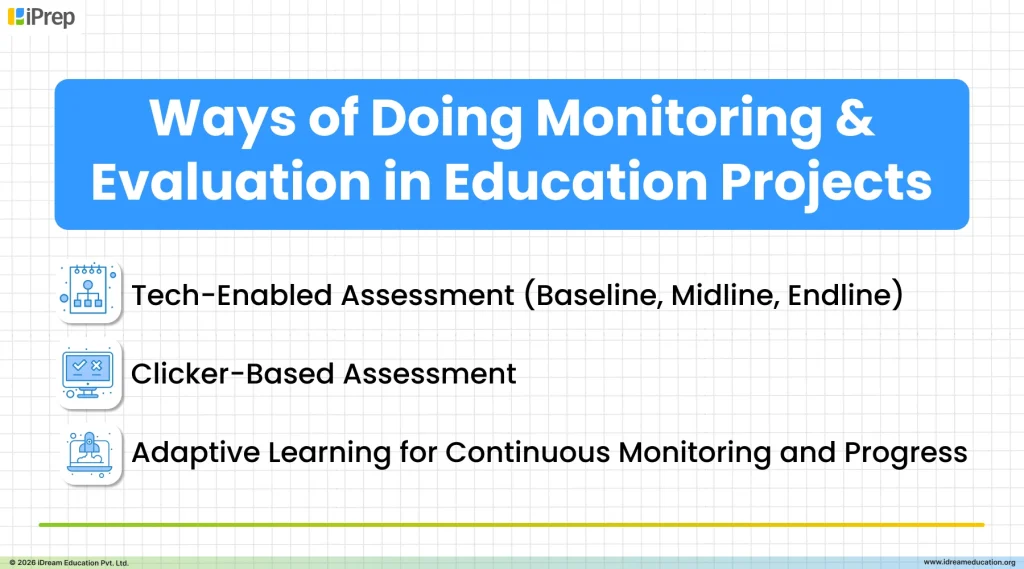 iPrep

Ways of Doing Monitoring & Evaluation in Education Projects

Tech-Enabled Assessment (Baseline, Midline, Endline)

Clicker-Based Assessment

Adaptive Learning for Continuous Monitoring and Progress

© 2026 iDream Education Pvt. Ltd.

www.idreameducation.org